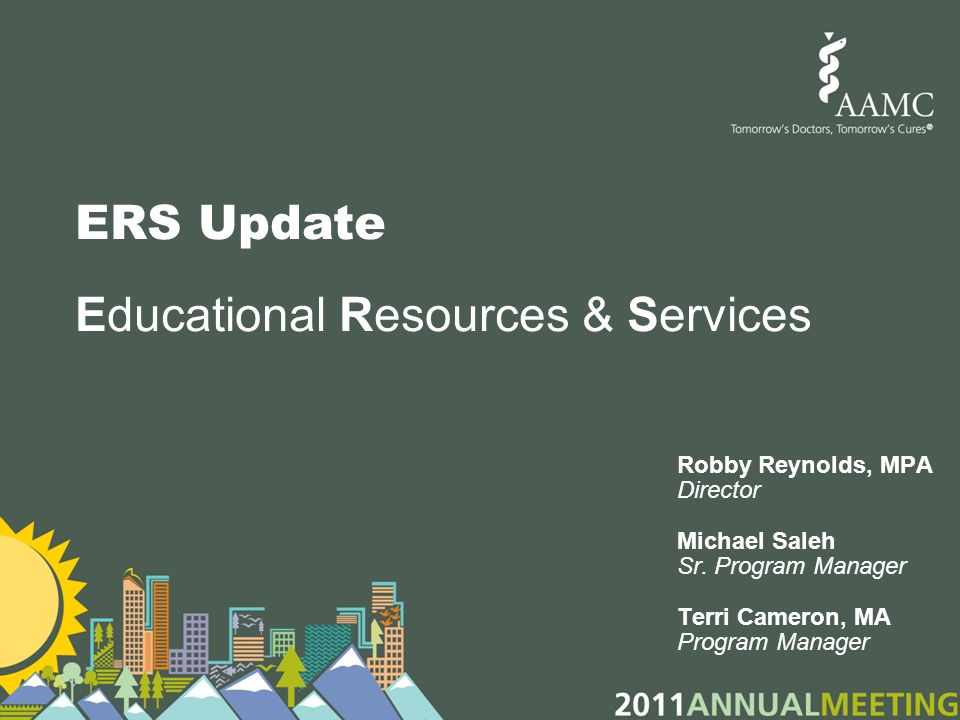 AAMC
Tomorrow's Doctors, Tomorrow's Cures®

ERS Update

Educational Resources & Services

Robby Reynolds, MPA
Director

Michael Saleh
Sr. Program Manager

Terri Cameron, MA
Program Manager

2011ANNUALMEETING